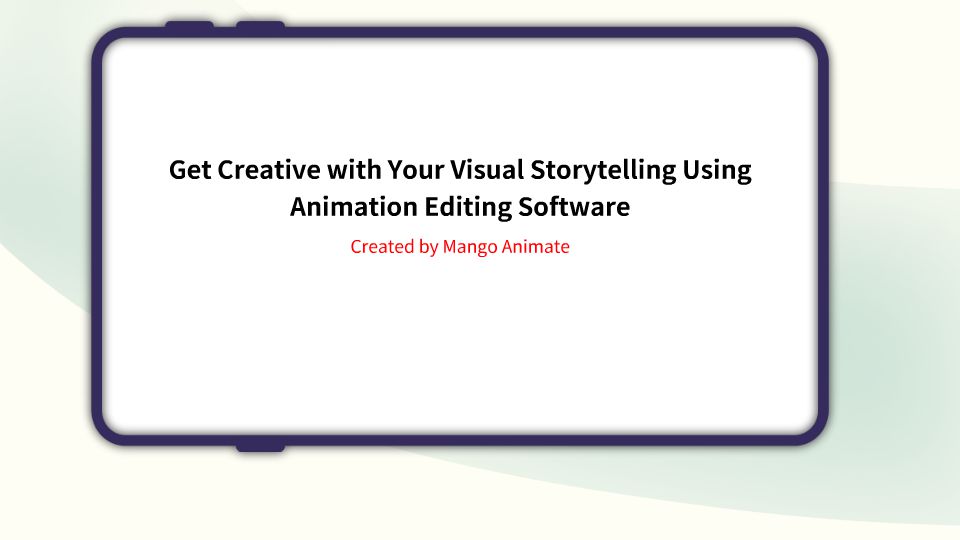 Get Creative with Your Visual Storytelling Using Animation Editing Software

Created by Mango Animate